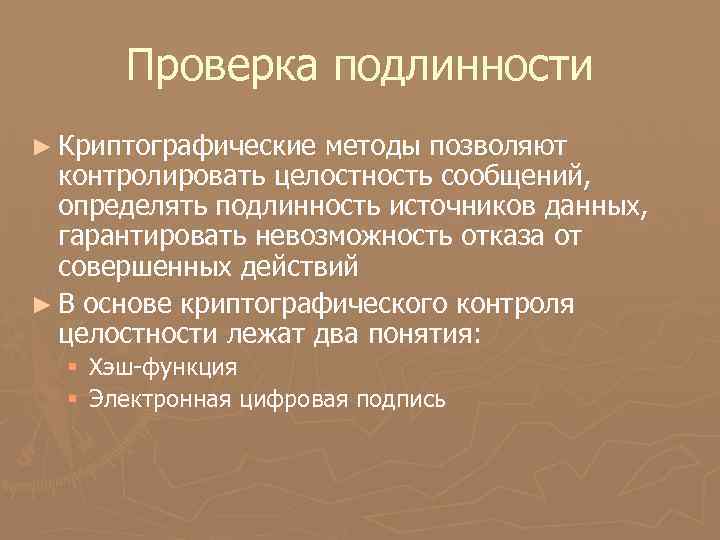 Проверка подлинности

► Криптографические методы позволяют контролировать целостность сообщений, определять подлинность источников данных, гарантировать невозможность отказа от совершенных действий

► В основе криптографического контроля целостности лежат два понятия:

▪ Хэш-функция

▪ Электронная цифровая подпись